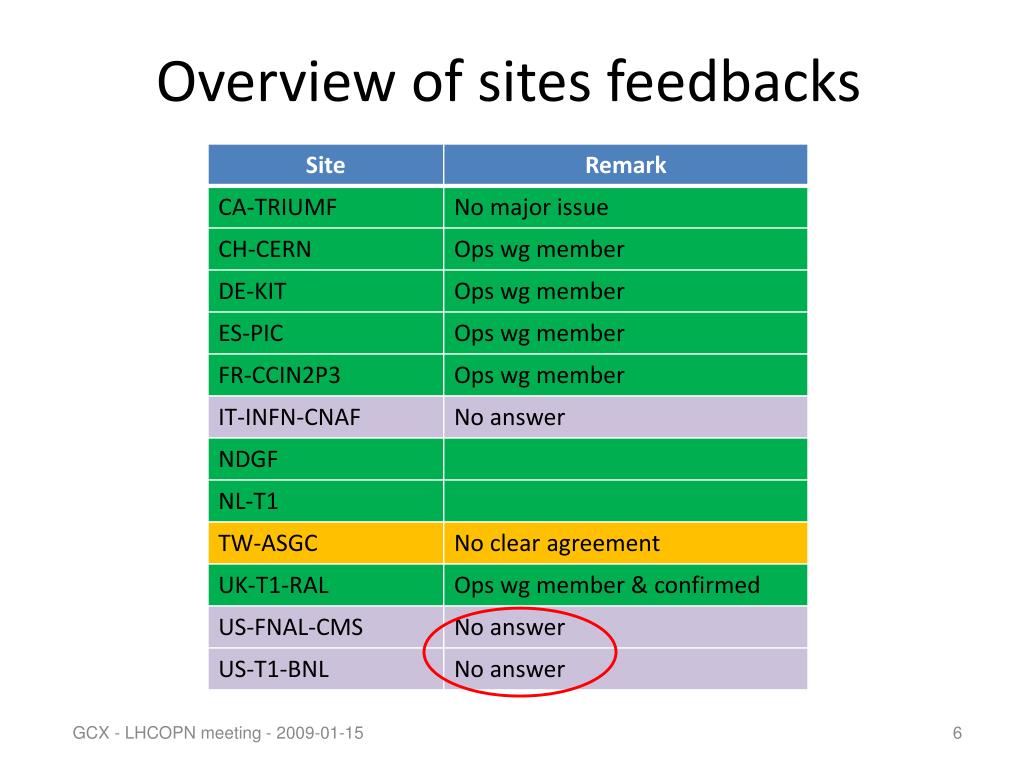 Overview of sites feedbacks

| Site | Remark |
|---|---|
| CA-TRIUMF | No major issue |
| CH-CERN | Ops wg member |
| DE-KIT | Ops wg member |
| ES-PIC | Ops wg member |
| FR-CCIN2P3 | Ops wg member |
| IT-INFN-CNAF | No answer |
| NDGF | |
| NL-T1 | |
| TW-ASGC | No clear agreement |
| UK-T1-RAL | Ops wg member & confirmed |
| US-FNAL-CMS | No answer |
| US-T1-BNL | No answer |

GCX - LHCOPN meeting - 2009-01-15

6